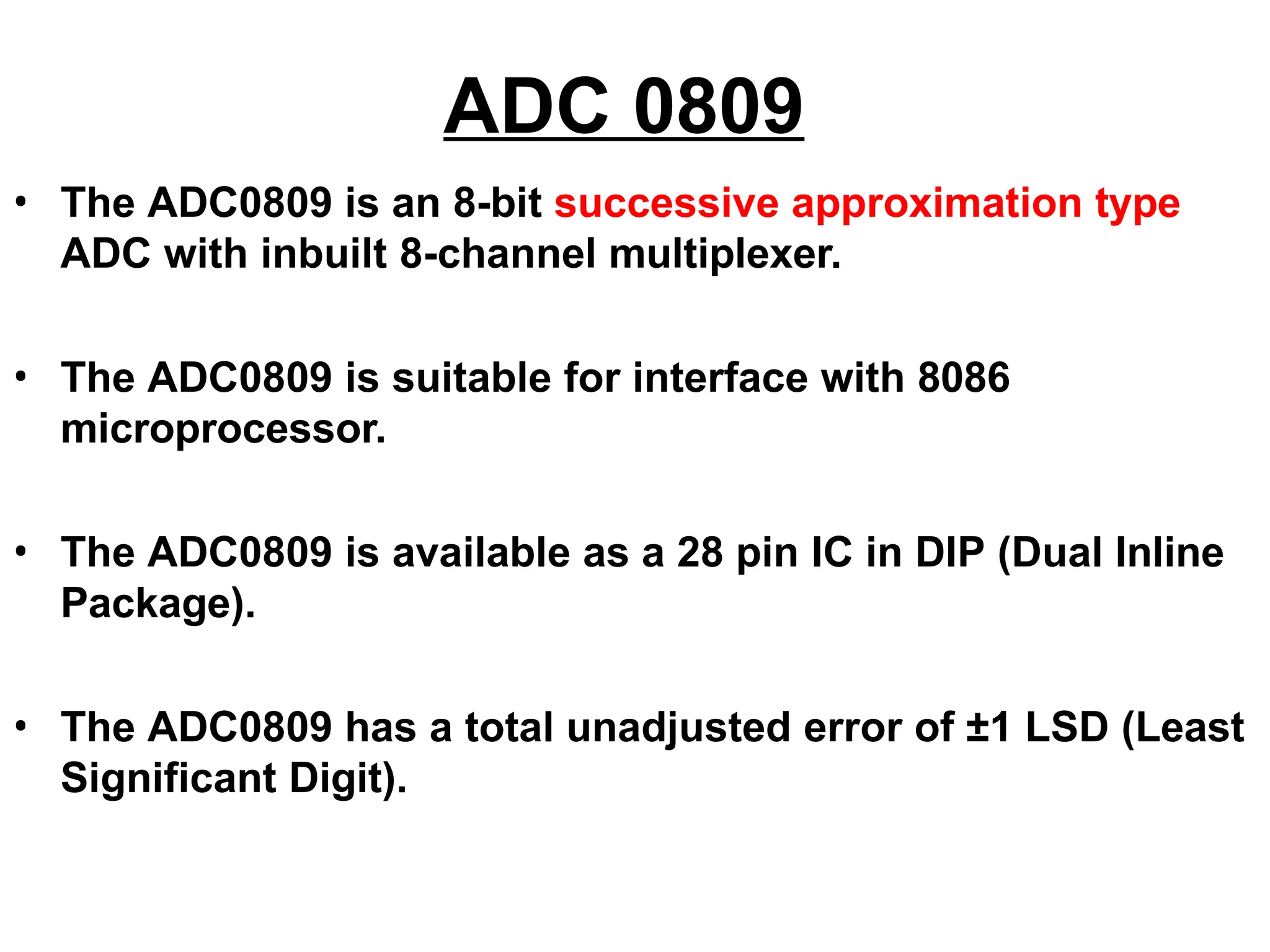 ADC 0809

• The ADC0809 is an 8-bit successive approximation type ADC with inbuilt 8-channel multiplexer.

• The ADC0809 is suitable for interface with 8086 microprocessor.

• The ADC0809 is available as a 28 pin IC in DIP (Dual Inline Package).

• The ADC0809 has a total unadjusted error of ±1 LSD (Least Significant Digit).